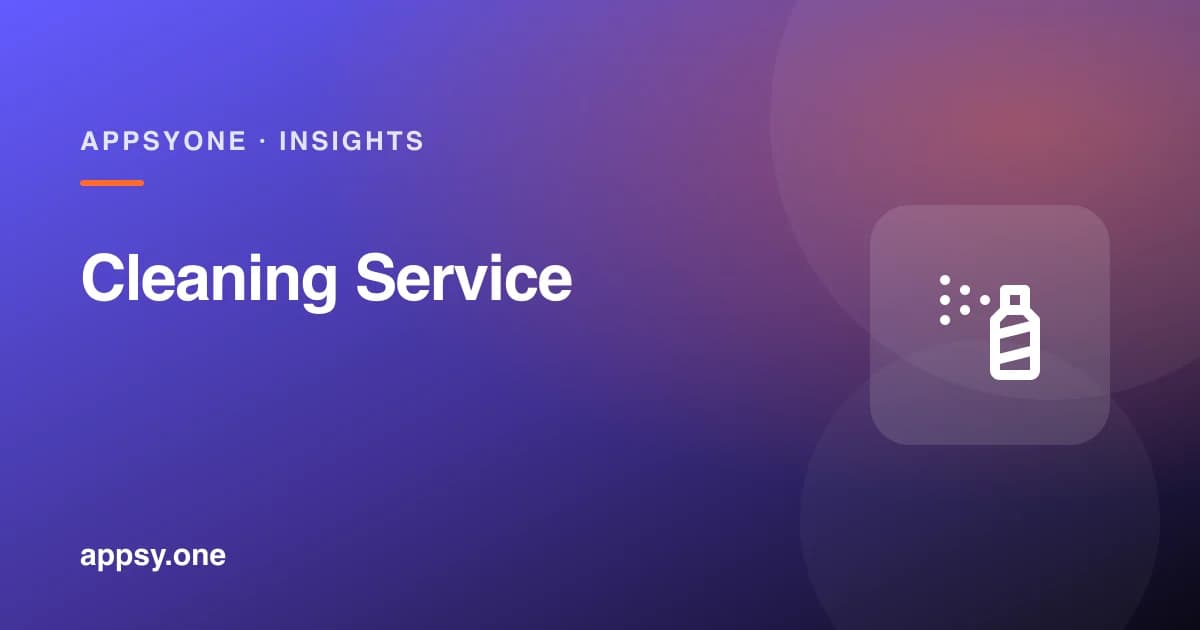 APPSYONE · INSIGHTS

Cleaning Service

appsy.one